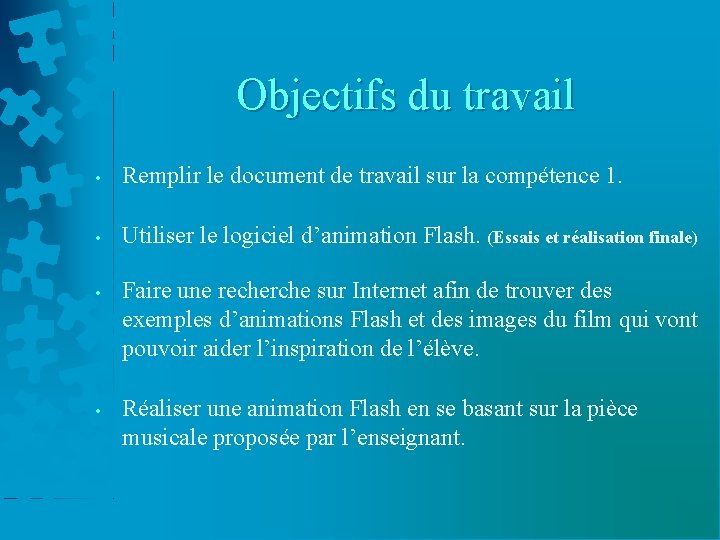 Objectifs du travail

• Remplir le document de travail sur la compétence 1.

• Utiliser le logiciel d'animation Flash. (Essais et réalisation finale)

• Faire une recherche sur Internet afin de trouver des exemples d'animations Flash et des images du film qui vont pouvoir aider l'inspiration de l'élève.

• Réaliser une animation Flash en se basant sur la pièce musicale proposée par l'enseignant.